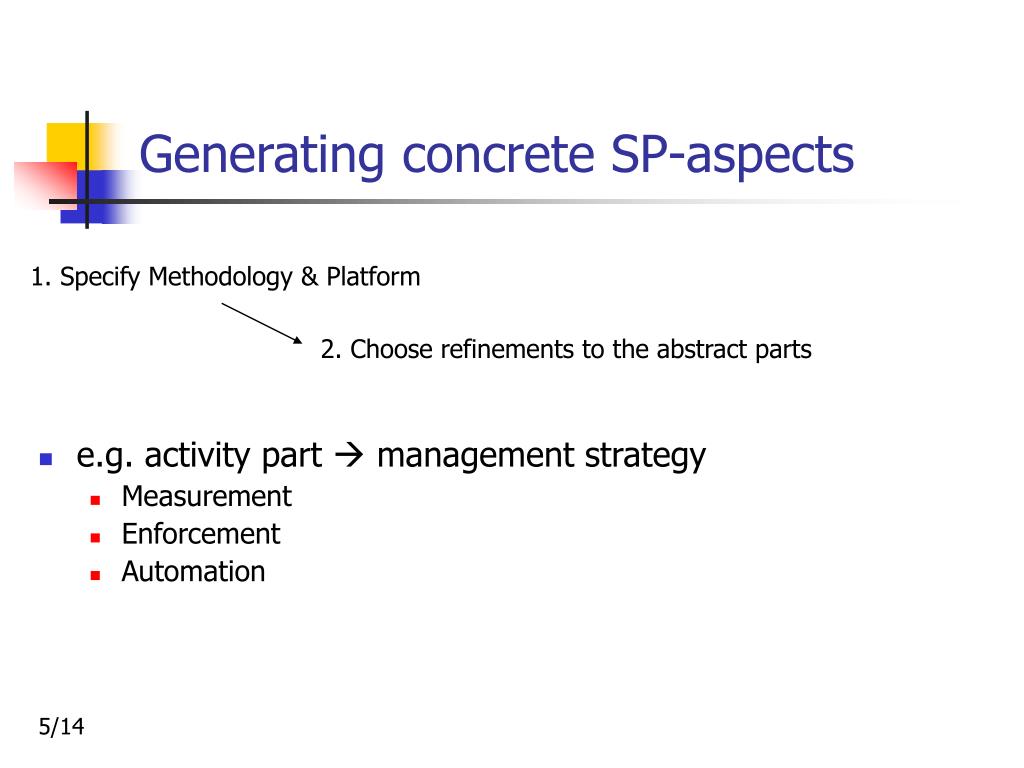 Generating concrete SP-aspects

1. Specify Methodology & Platform

2. Choose refinements to the abstract parts

- e.g. activity part → management strategy
  - Measurement
  - Enforcement
  - Automation

5/14